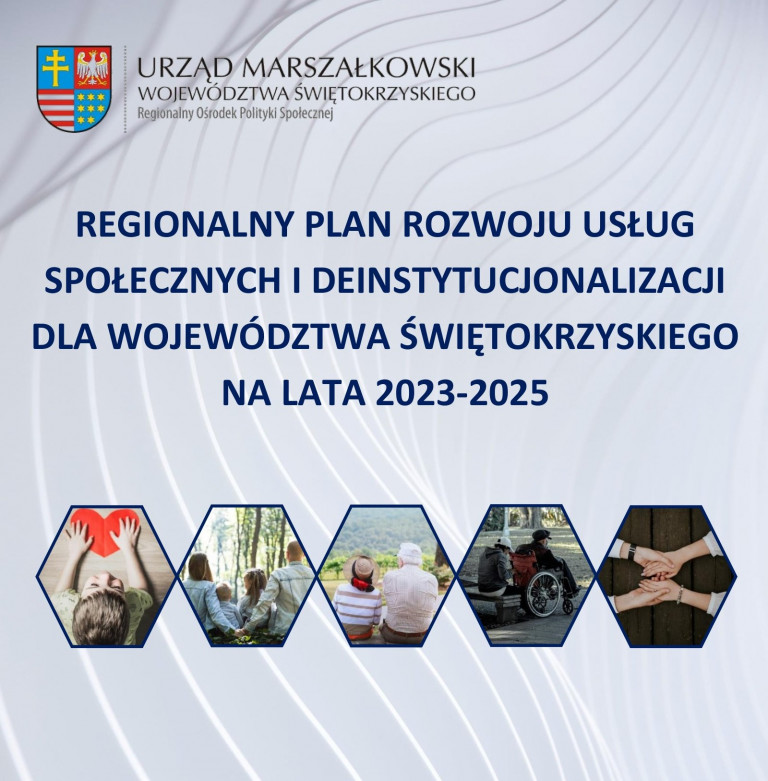 URZĄD MARSZAŁKOWSKI
WOJEWÓDZTWA ŚWIĘTOKRZYSKIEGO
Regionalny Ośrodek Polityki Społecznej

REGIONALNY PLAN ROZWOJU USŁUG SPOŁECZNYCH I DEINSTYTUCJONALIZACJI DLA WOJEWÓDZTWA ŚWIĘTOKRZYSKIEGO NA LATA 2023-2025